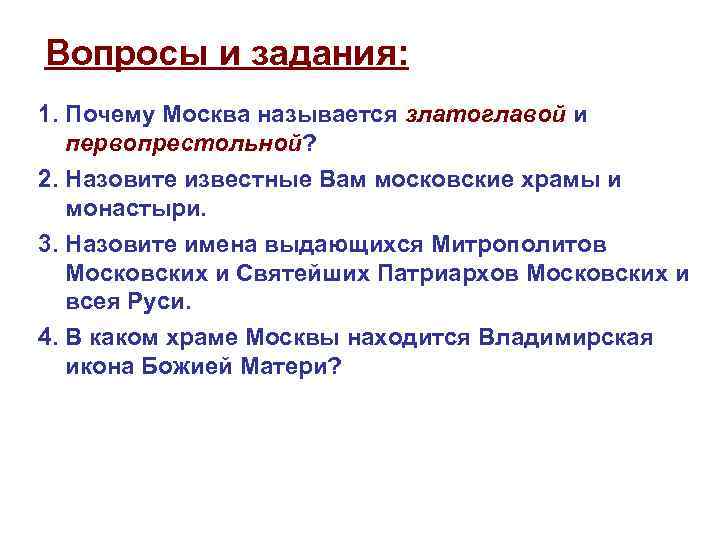 Вопросы и задания:

1. Почему Москва называется златоглавой и первопрестольной?

2. Назовите известные Вам московские храмы и монастыри.

3. Назовите имена выдающихся Митрополитов Московских и Святейших Патриархов Московских и всея Руси.

4. В каком храме Москвы находится Владимирская икона Божией Матери?